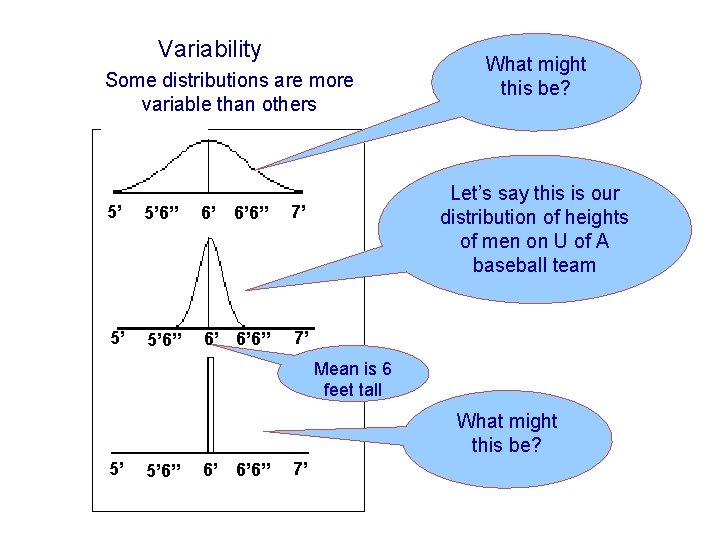 Variability

Some distributions are more variable than others

What might this be?

5' 5'6" 6' 6'6" 7'

Let's say this is our distribution of heights of men on U of A baseball team

5' 5'6" 6' 6'6" 7'

Mean is 6 feet tall

What might this be?

5' 5'6" 6' 6'6" 7'